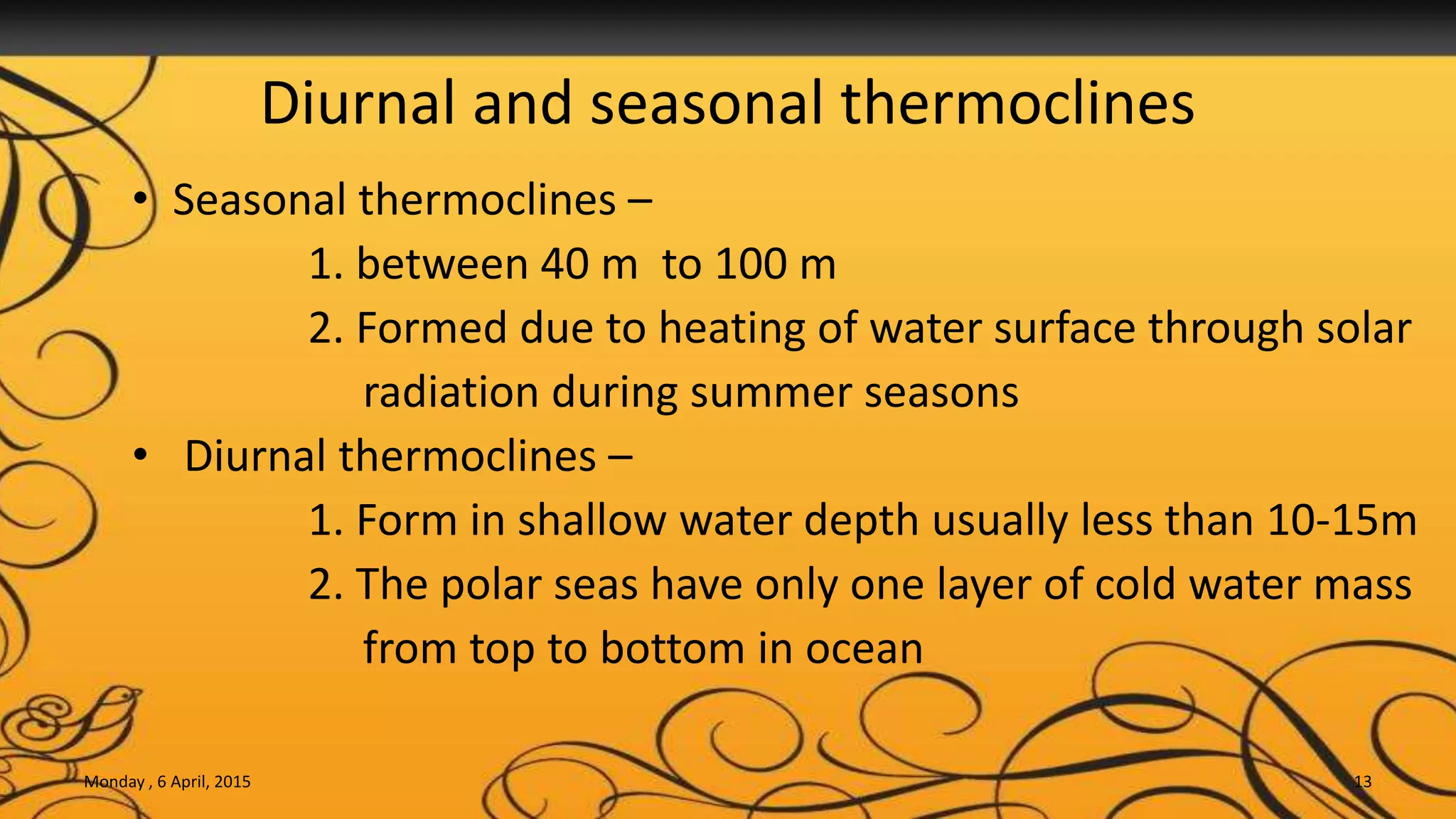 Diurnal and seasonal thermoclines

• Seasonal thermoclines –

1. between 40 m to 100 m

2. Formed due to heating of water surface through solar radiation during summer seasons

• Diurnal thermoclines –

1. Form in shallow water depth usually less than 10-15m

2. The polar seas have only one layer of cold water mass from top to bottom in ocean

Monday , 6 April, 2015

13